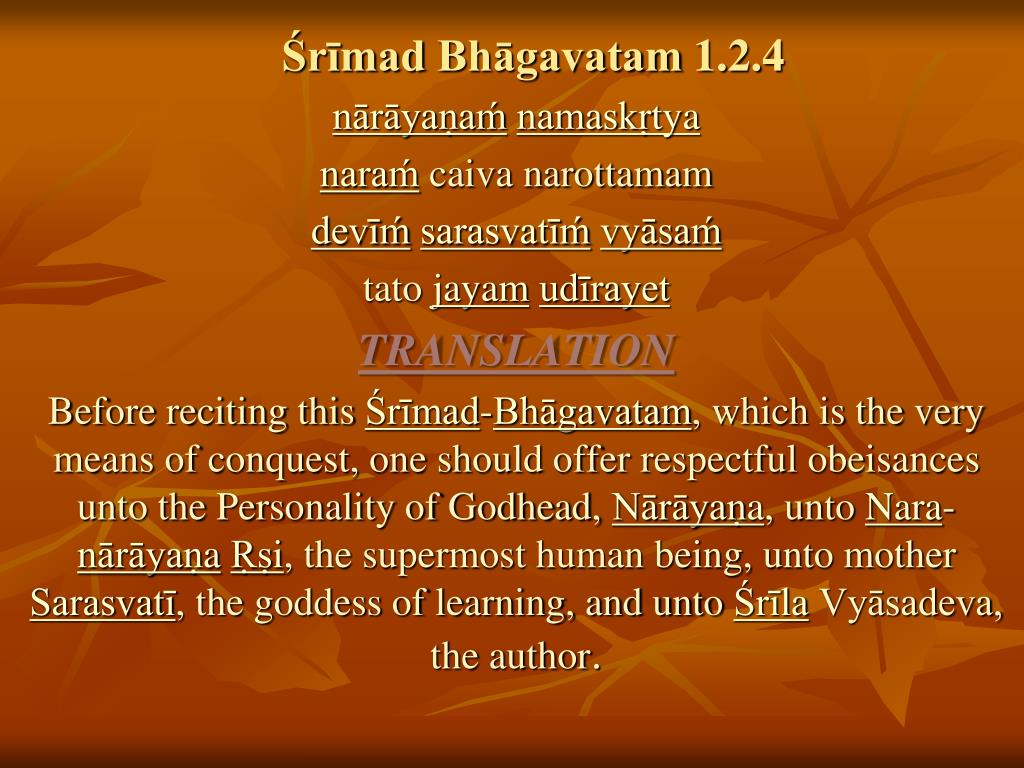 Śrīmad Bhāgavatam 1.2.4

nārāyaṇaḿ namaskṛtya

naraḿ caiva narottamam

devīḿ sarasvatīḿ vyāsaḿ

tato jayam udīrayet

TRANSLATION

Before reciting this Śrīmad-Bhāgavatam, which is the very means of conquest, one should offer respectful obeisances unto the Personality of Godhead, Nārāyaṇa, unto Nara-nārāyaṇa Ṛṣi, the supermost human being, unto mother Sarasvatī, the goddess of learning, and unto Śrīla Vyāsadeva, the author.